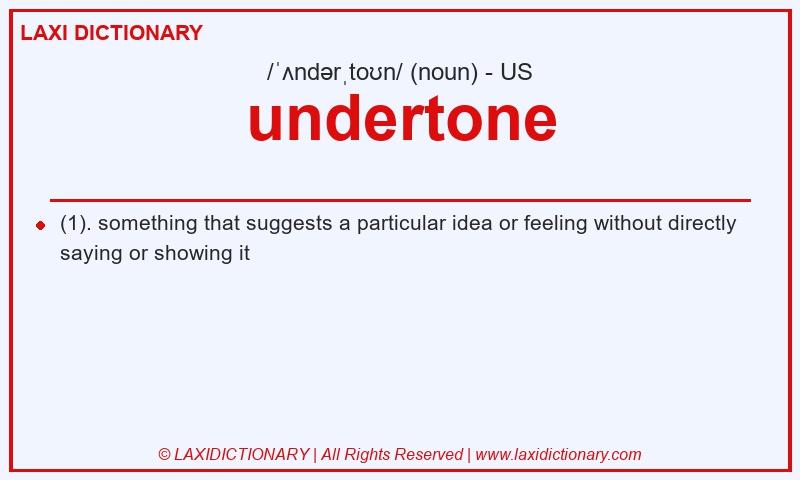 LAXI DICTIONARY

/ˈʌndərˌtoʊn/ (noun) - US

undertone

(1). something that suggests a particular idea or feeling without directly saying or showing it

© LAXIDICTIONARY | All Rights Reserved | www.laxidictionary.com